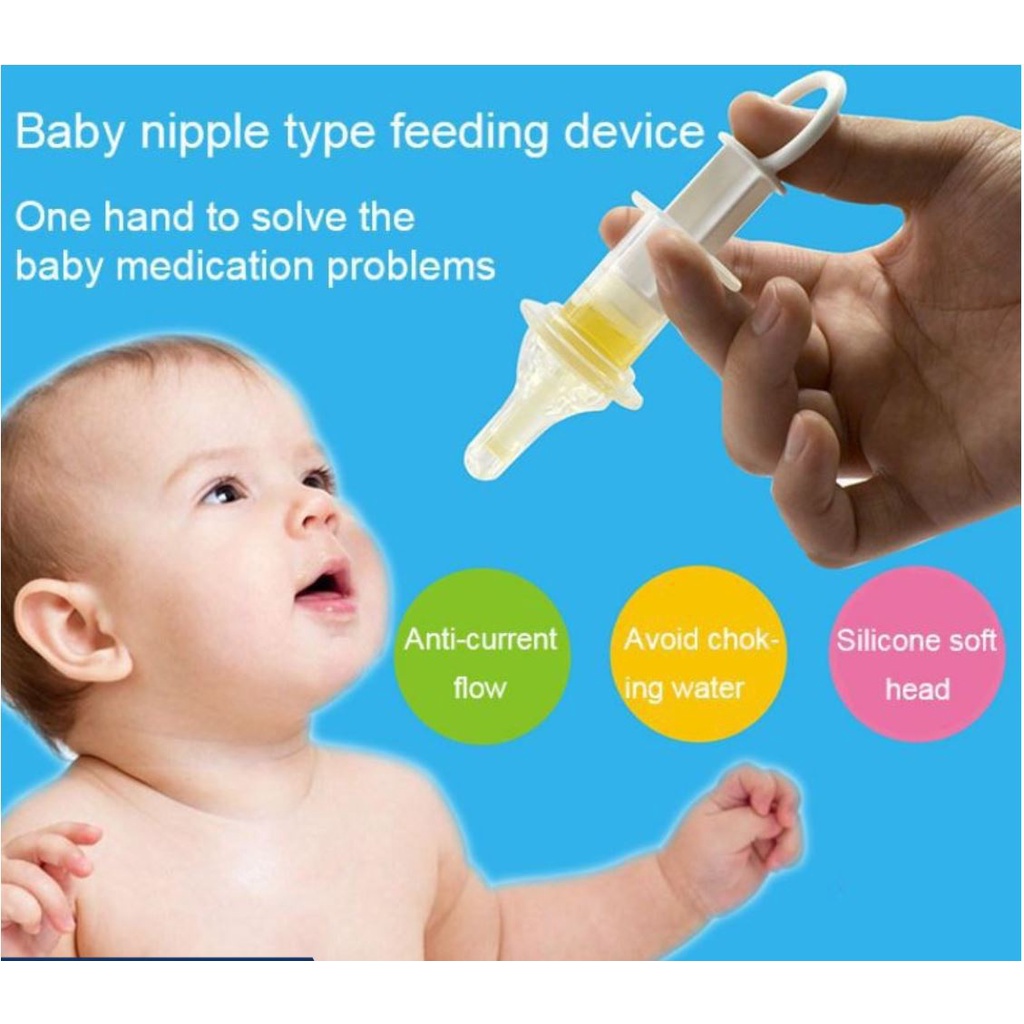 Baby nipple type feeding device

One hand to solve the baby medication problems

Anti-current flow

Avoid choking water

Silicone soft head